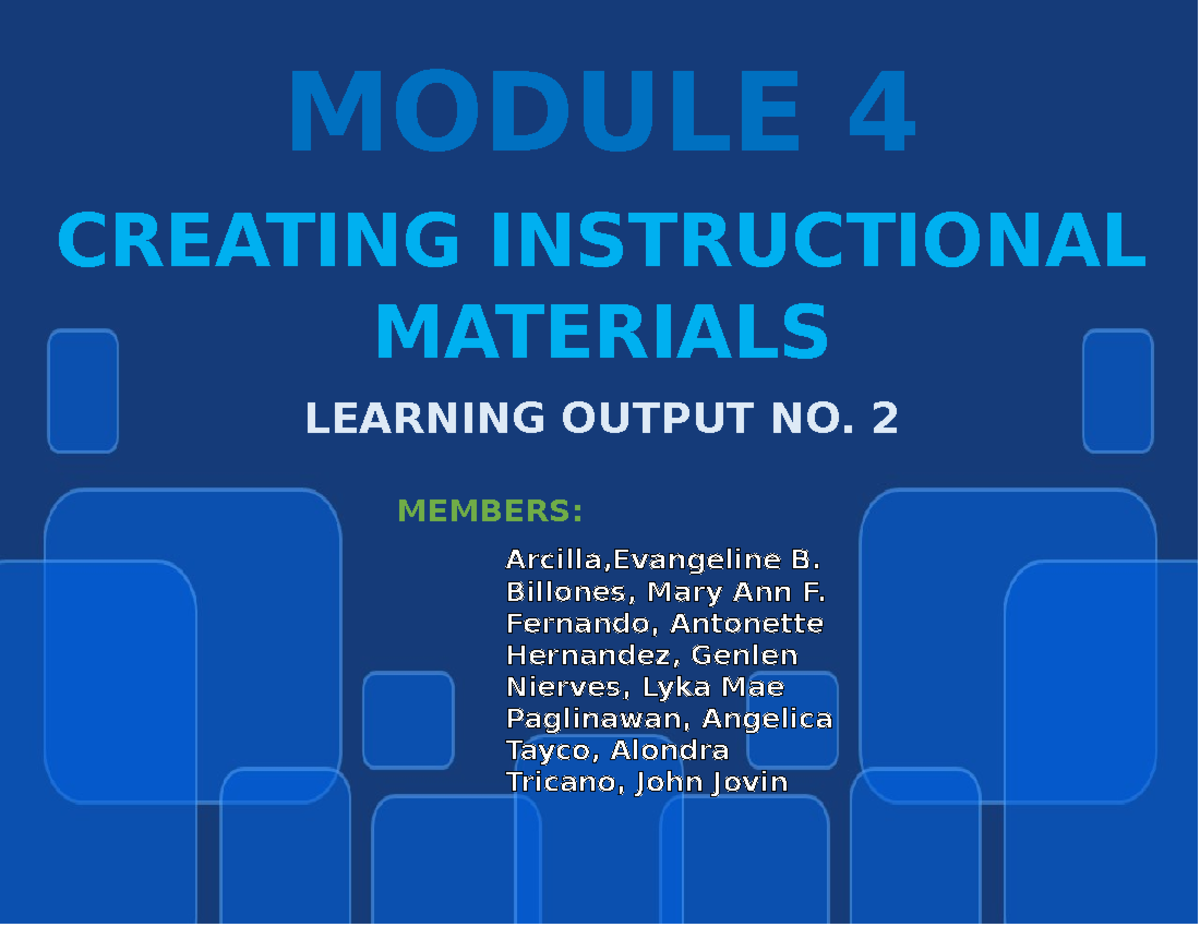 MODULE 4

CREATING INSTRUCTIONAL MATERIALS

LEARNING OUTPUT NO. 2

MEMBERS:

Arcilla,Evangeline B.
Billones, Mary Ann F.
Fernando, Antonette
Hernandez, Genlen
Nierves, Lyka Mae
Paglinawan, Angelica
Tayco, Alondra
Tricano, John Jovin